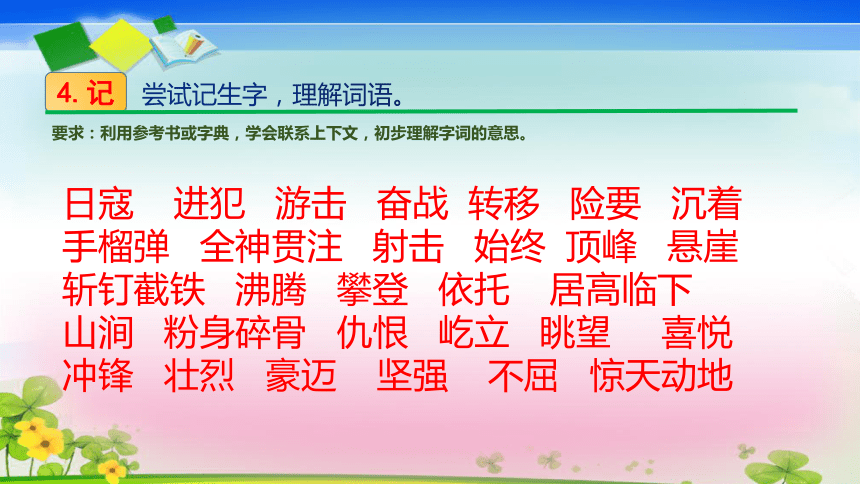 4. 记 尝试记生字，理解词语。

要求：利用参考书或字典，学会联系上下文，初步理解字词的意思。

日寇 进犯 游击 奋战 转移 险要 沉着
手榴弹 全神贯注 射击 始终 顶峰 悬崖
斩钉截铁 沸腾 攀登 依托 居高临下
山涧 粉身碎骨 仇恨 屹立 眺望 喜悦
冲锋 壮烈 豪迈 坚强 不屈 惊天动地